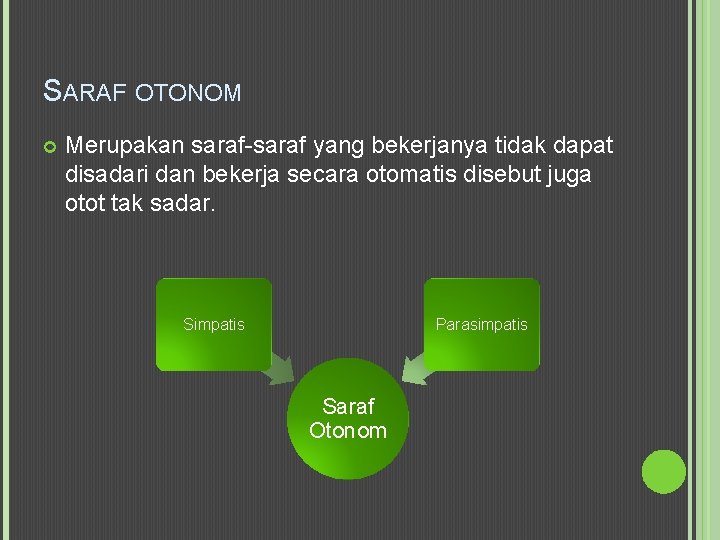 SARAF OTONOM

Merupakan saraf-saraf yang bekerjanya tidak dapat disadari dan bekerja secara otomatis disebut juga otot tak sadar.

Simpatis

Parasimpatis

Saraf Otonom